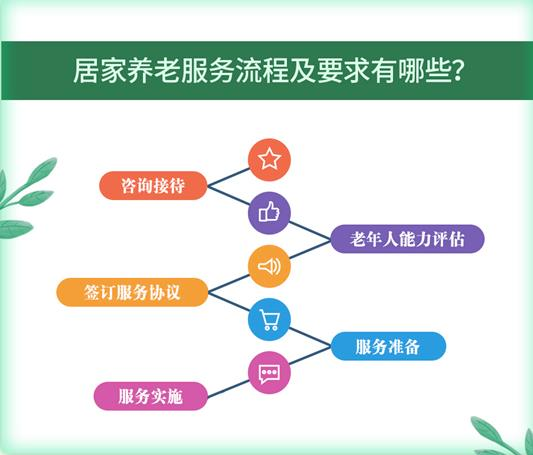 居家养老服务流程及要求有哪些?

咨询接待

老年人能力评估

签订服务协议

服务准备

服务实施